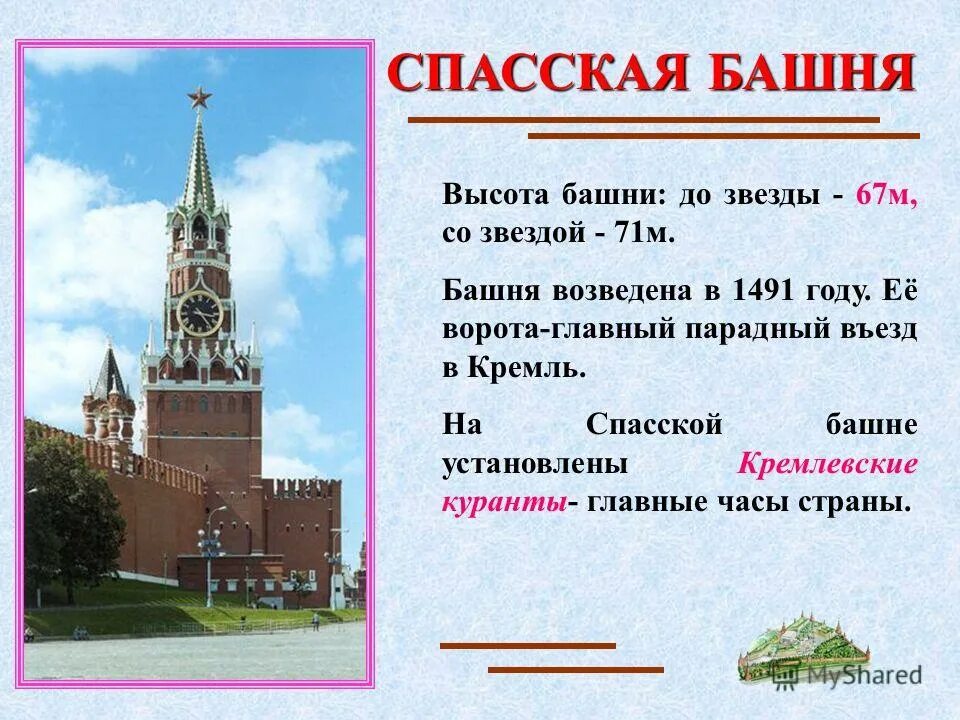 СПАССКАЯ БАШНЯ

Высота башни: до звезды - 67м, со звездой - 71м.

Башня возведена в 1491 году. Её ворота-главный парадный въезд в Кремль.

На Спасской башне установлены Кремлевские куранты- главные часы страны.

MyShared